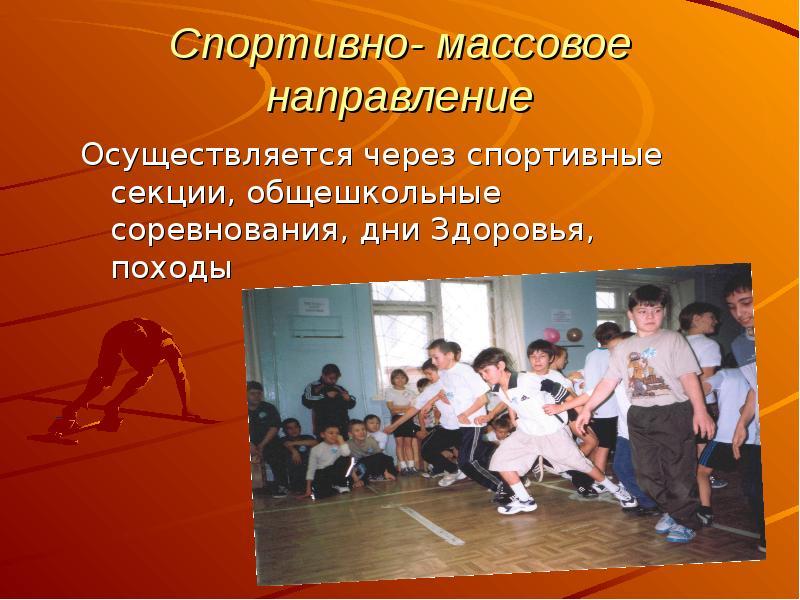 Спортивно- массовое направление

Осуществляется через спортивные секции, общешкольные соревнования, дни Здоровья, походы